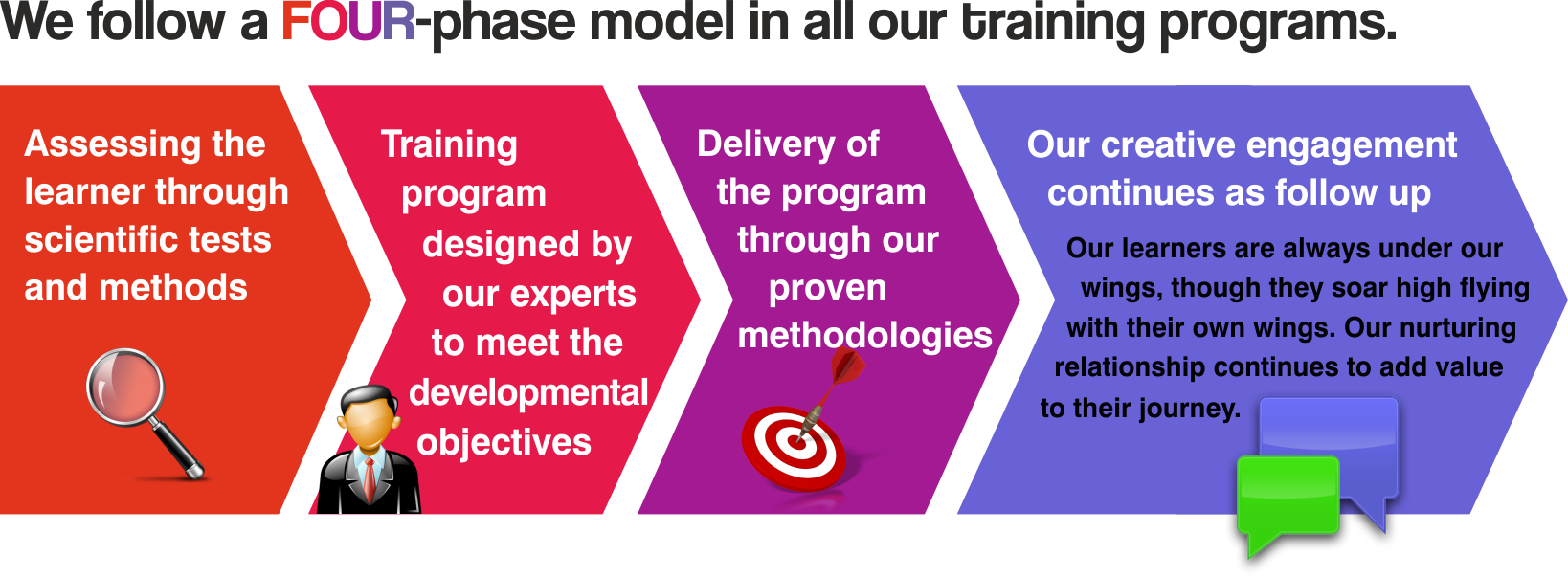 We follow a FOUR-phase model in all our training programs.

Assessing the learner through scientific tests and methods

Training program designed by our experts to meet the developmental objectives

Delivery of the program through our proven methodologies

Our creative engagement continues as follow up

Our learners are always under our wings, though they soar high flying with their own wings. Our nurturing relationship continues to add value to their journey.